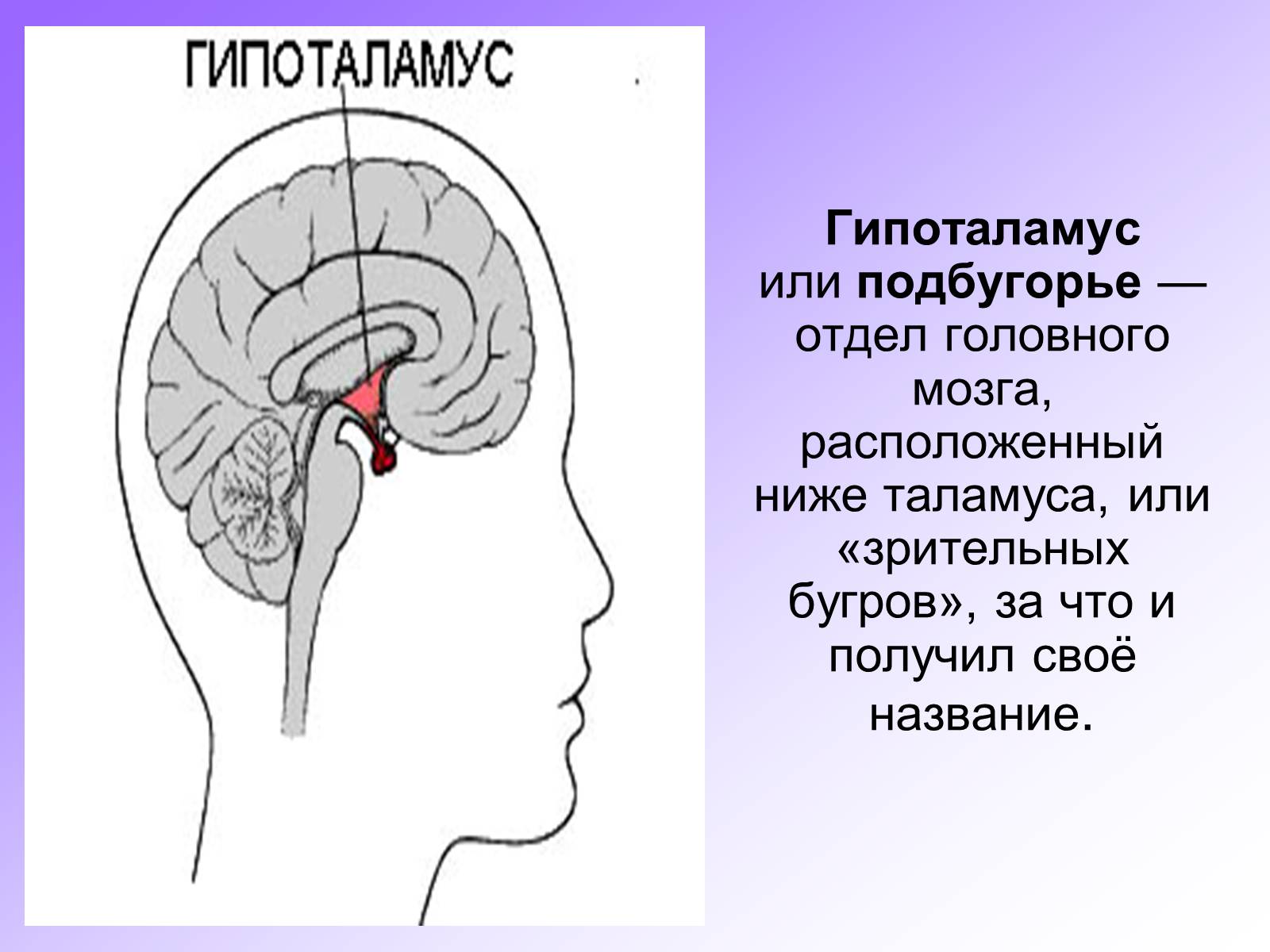 ГИПОТАЛАМУС

Гипоталамус или подбугорье — отдел головного мозга, расположенный ниже таламуса, или «зрительных бугров», за что и получил своё название.